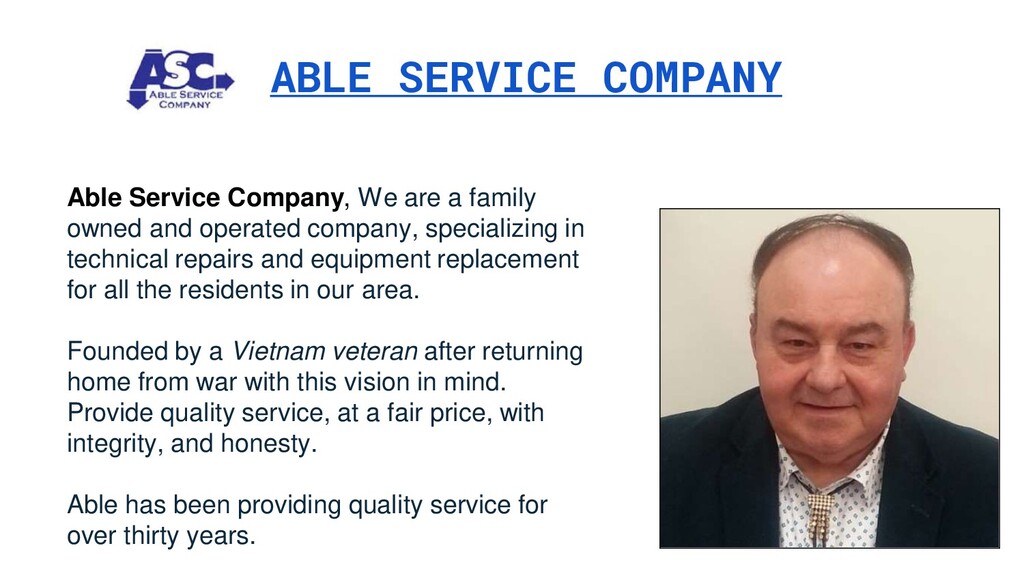 ASC
ABLE SERVICE COMPANY

ABLE SERVICE COMPANY

Able Service Company, We are a family owned and operated company, specializing in technical repairs and equipment replacement for all the residents in our area.

Founded by a Vietnam veteran after returning home from war with this vision in mind. Provide quality service, at a fair price, with integrity, and honesty.

Able has been providing quality service for over thirty years.